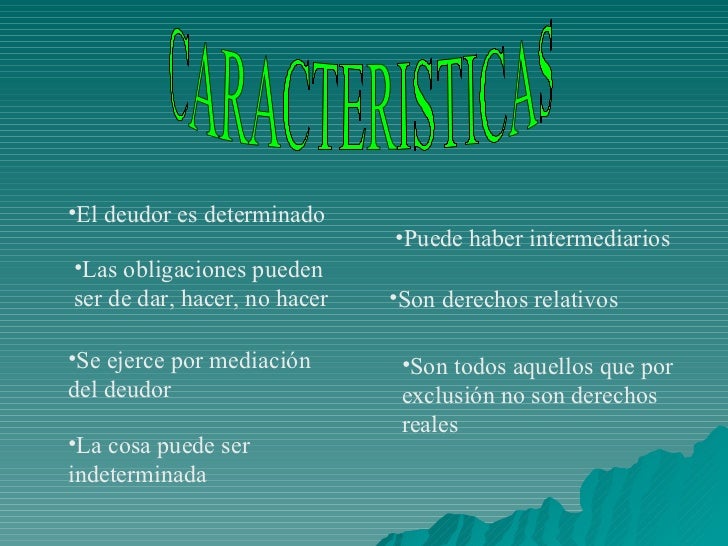 CARACTERISTICAS

•El deudor es determinado

•Las obligaciones pueden ser de dar, hacer, no hacer

•Se ejerce por mediación del deudor

•La cosa puede ser indeterminada

•Puede haber intermediarios

•Son derechos relativos

•Son todos aquellos que por exclusión no son derechos reales